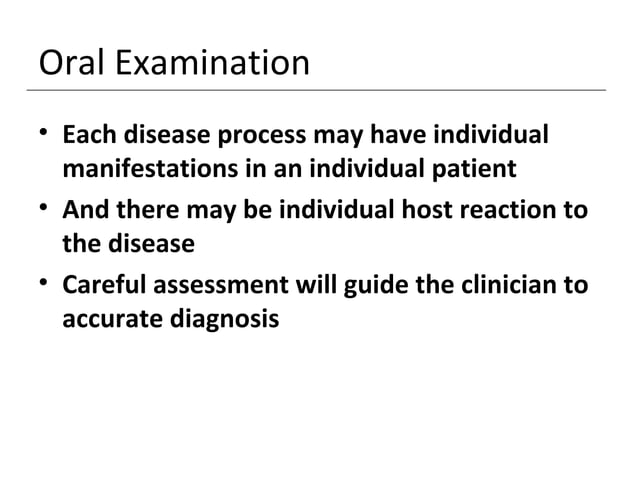 Oral Examination

• Each disease process may have individual manifestations in an individual patient
• And there may be individual host reaction to the disease
• Careful assessment will guide the clinician to accurate diagnosis